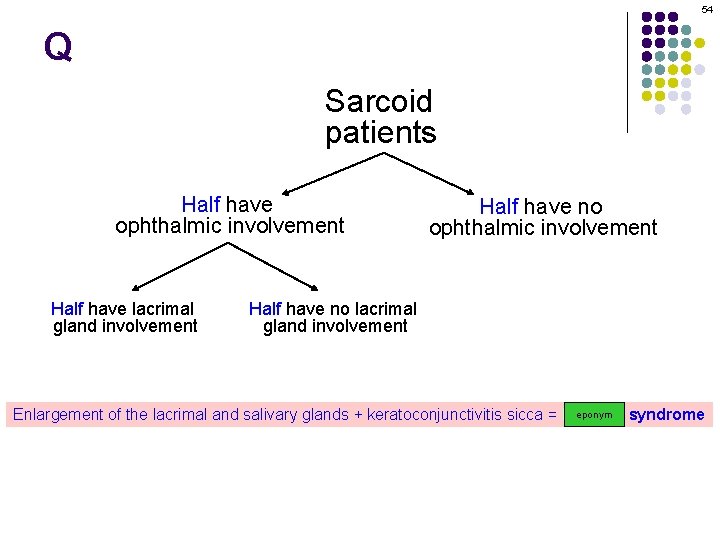 54

Q

Sarcoid patients

Half have ophthalmic involvement

Half have no ophthalmic involvement

Half have lacrimal gland involvement

Half have no lacrimal gland involvement

Enlargement of the lacrimal and salivary glands + keratoconjunctivitis sicca = eponym syndrome